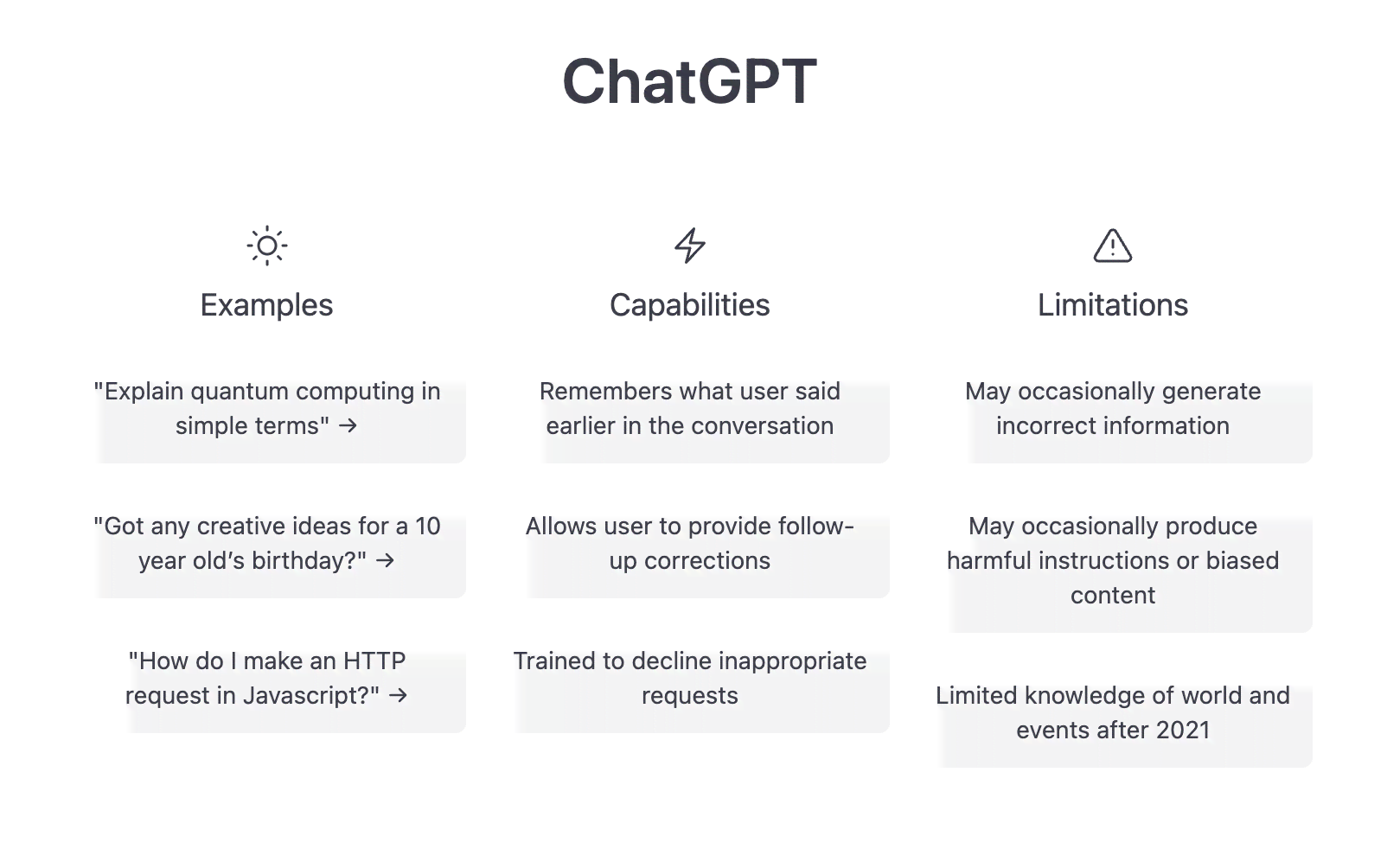 ChatGPT

Examples

"Explain quantum computing in simple terms" →

"Got any creative ideas for a 10 year old's birthday?" →

"How do I make an HTTP request in Javascript?" →

Capabilities

Remembers what user said earlier in the conversation

Allows user to provide follow-up corrections

Trained to decline inappropriate requests

Limitations

May occasionally generate incorrect information

May occasionally produce harmful instructions or biased content

Limited knowledge of world and events after 2021